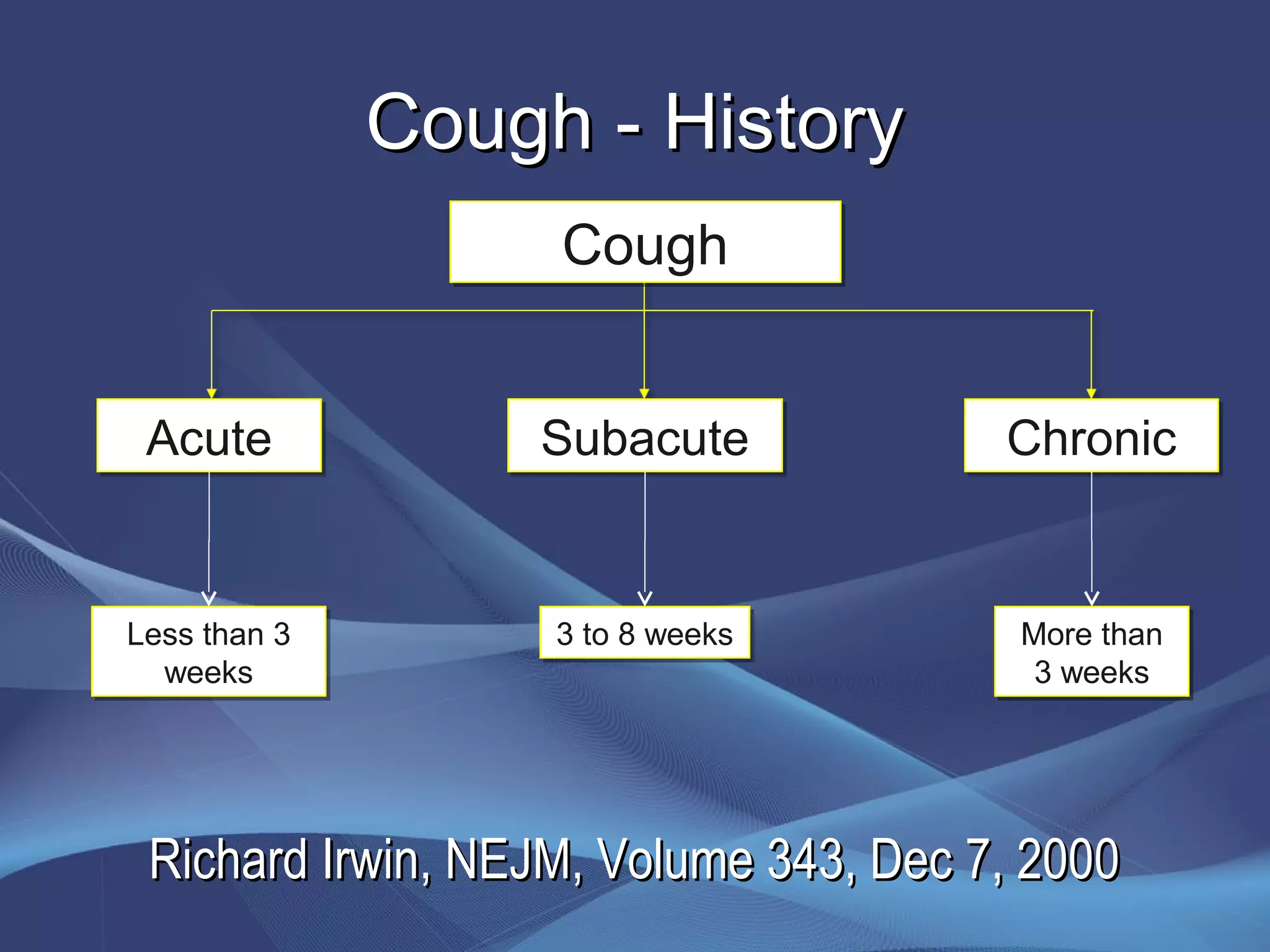 Cough - History

Cough

Acute

Subacute

Chronic

Less than 3 weeks

3 to 8 weeks

More than 3 weeks

Richard Irwin, NEJM, Volume 343, Dec 7, 2000